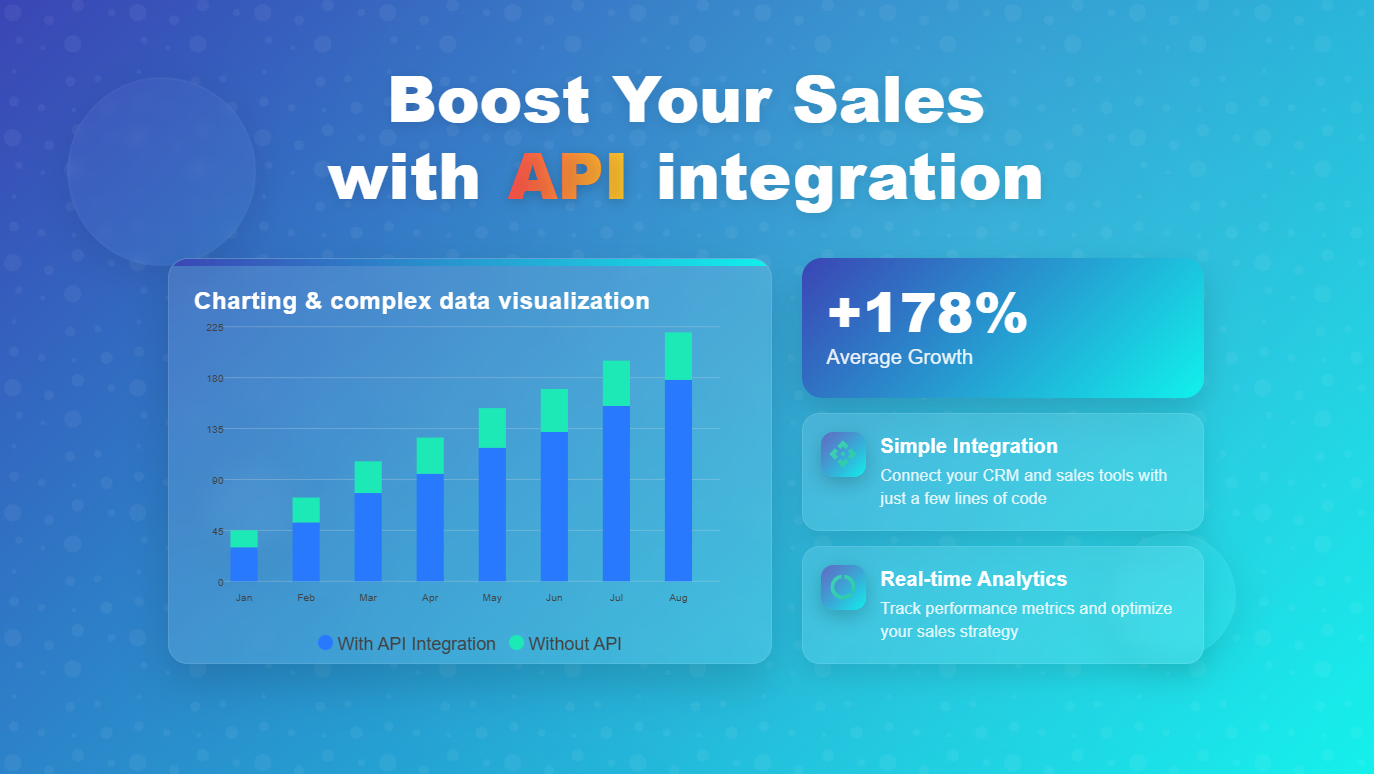 Boost Your Sales with API integration

Charting & complex data visualization

225
180
135
90
45
0

Jan Feb Mar Apr May Jun Jul Aug

With API Integration Without API

+178%
Average Growth

Simple Integration
Connect your CRM and sales tools with just a few lines of code

Real-time Analytics
Track performance metrics and optimize your sales strategy